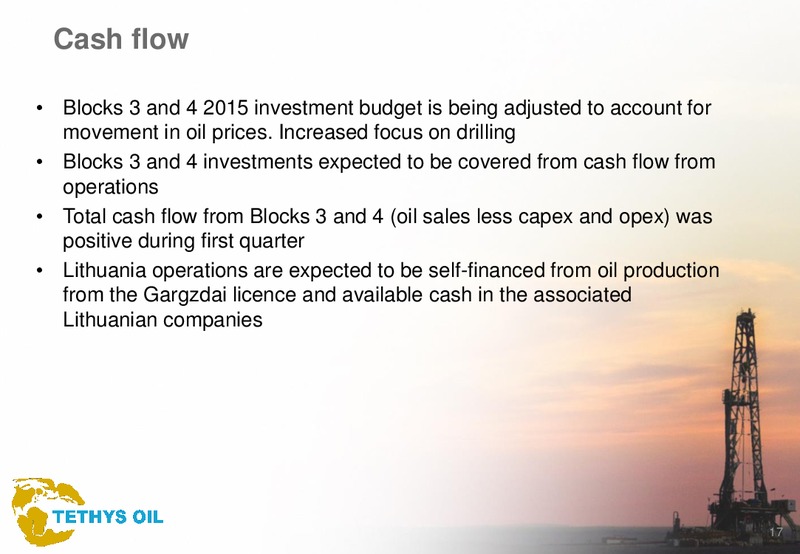 Cash flow

• Blocks 3 and 4 2015 investment budget is being adjusted to account for movement in oil prices. Increased focus on drilling

• Blocks 3 and 4 investments expected to be covered from cash flow from operations

• Total cash flow from Blocks 3 and 4 (oil sales less capex and opex) was positive during first quarter

• Lithuania operations are expected to be self-financed from oil production from the Gargzdai licence and available cash in the associated Lithuanian companies

TETHYS OIL

17